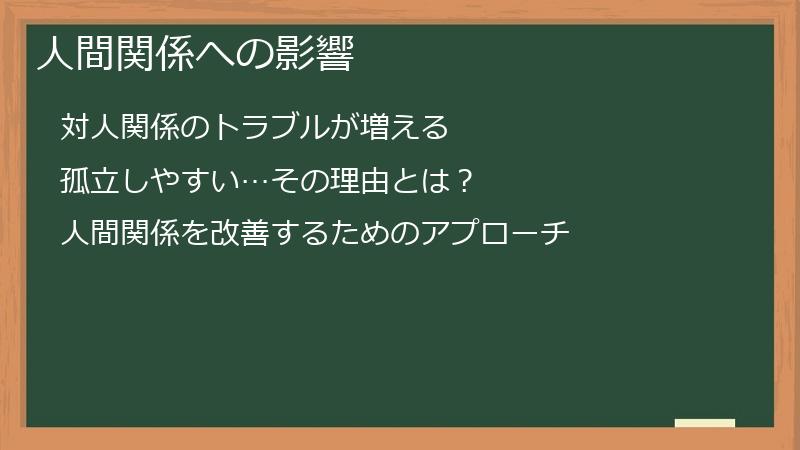 人間関係への影響

対人関係のトラブルが増える

孤立しやすい…その理由とは？

人間関係を改善するためのアプローチ